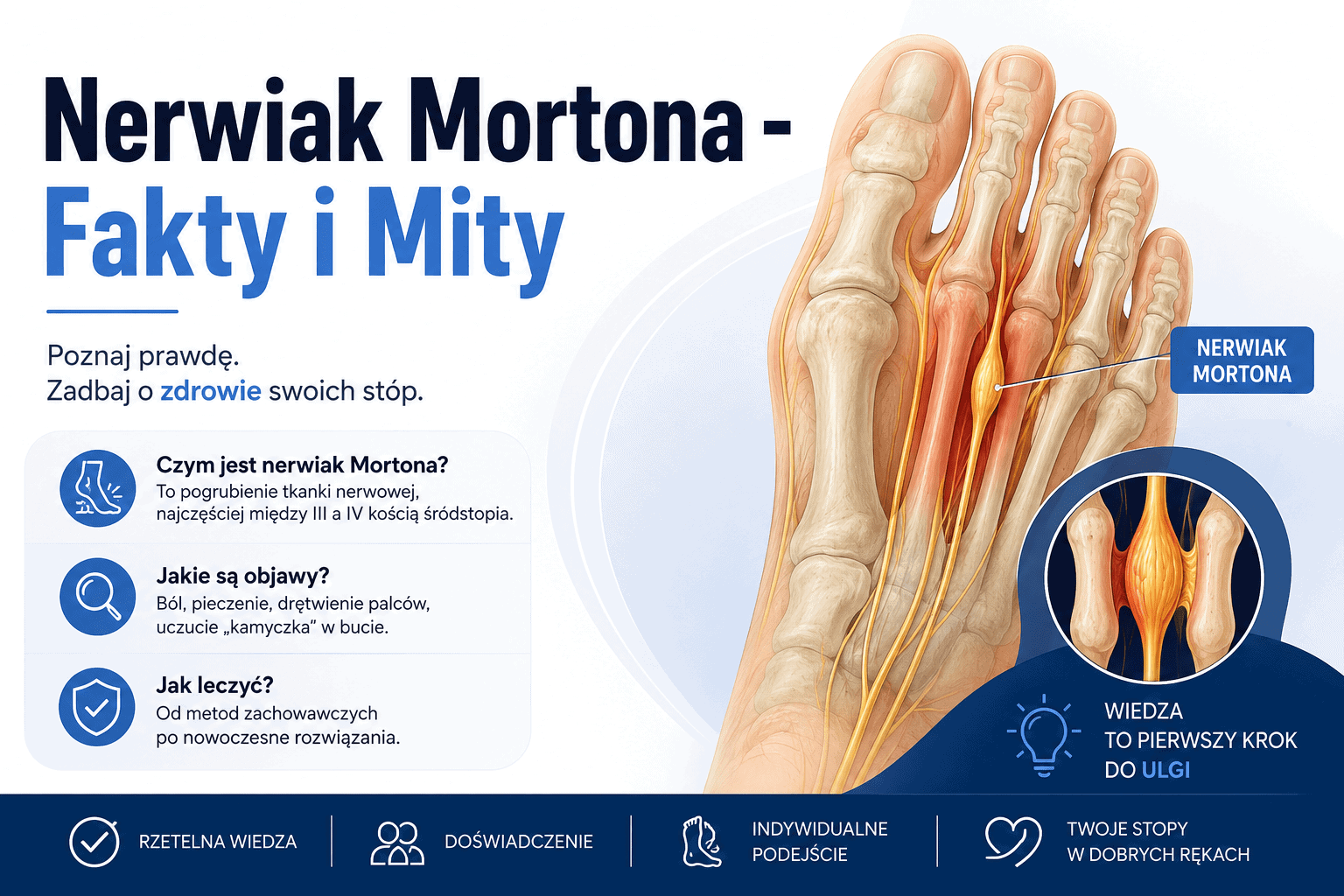 Nerwiak Mortona - Fakty i Mity

Poznaj prawdę.
Zadbaj o zdrowie swoich stóp.

Czym jest nerwiak Mortona?
To pogrubienie tkanki nerwowej, najczęściej między III a IV kością śródstopia.

Jakie są objawy?
Ból, pieczenie, drętwienie palców, uczucie „kamyczka" w bucie.

Jak leczyć?
Od metod zachowawczych po nowoczesne rozwiązania.

NERWIAK MORTONA

WIEDZA TO PIERWSZY KROK DO ULGI

RZETELNA WIEDZA

DOŚWIADCZENIE

INDYWIDUALNE PODEJŚCIE

TWOJE STOPY W DOBRYCH RĘKACH